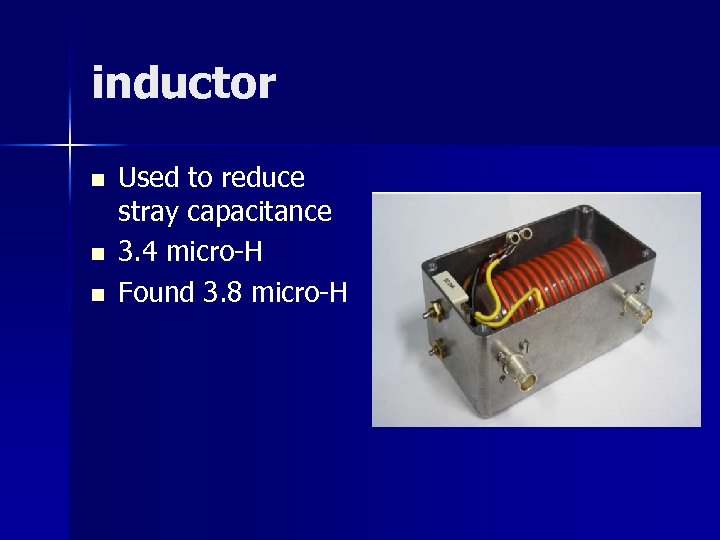 inductor

- Used to reduce stray capacitance
- 3.4 micro-H
- Found 3.8 micro-H